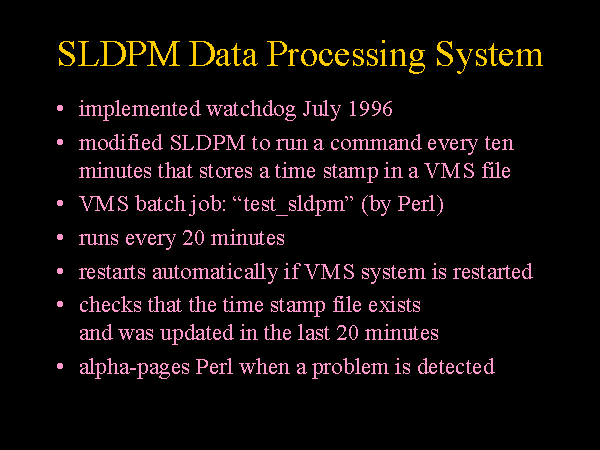 SLDPM Data Processing System

• implemented watchdog July 1996

• modified SLDPM to run a command every ten minutes that stores a time stamp in a VMS file

• VMS batch job: “test_sldpm” (by Perl)

• runs every 20 minutes

• restarts automatically if VMS system is restarted

• checks that the time stamp file exists
and was updated in the last 20 minutes

• alpha-pages Perl when a problem is detected